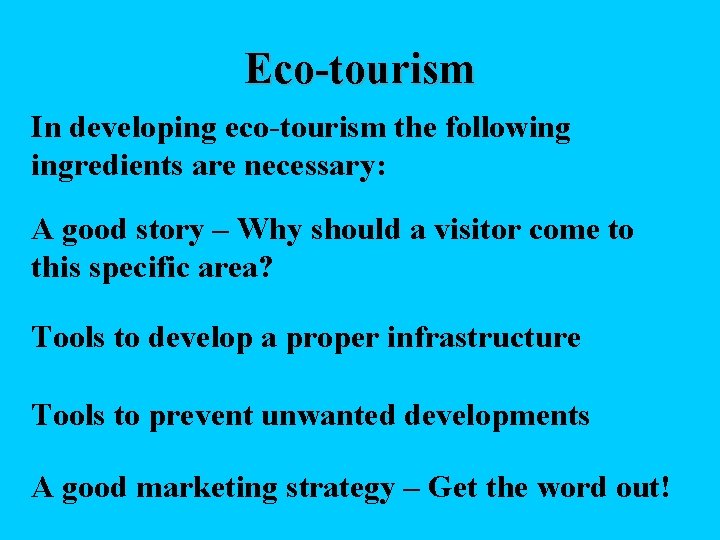 Eco-tourism

In developing eco-tourism the following ingredients are necessary:

A good story – Why should a visitor come to this specific area?

Tools to develop a proper infrastructure

Tools to prevent unwanted developments

A good marketing strategy – Get the word out!